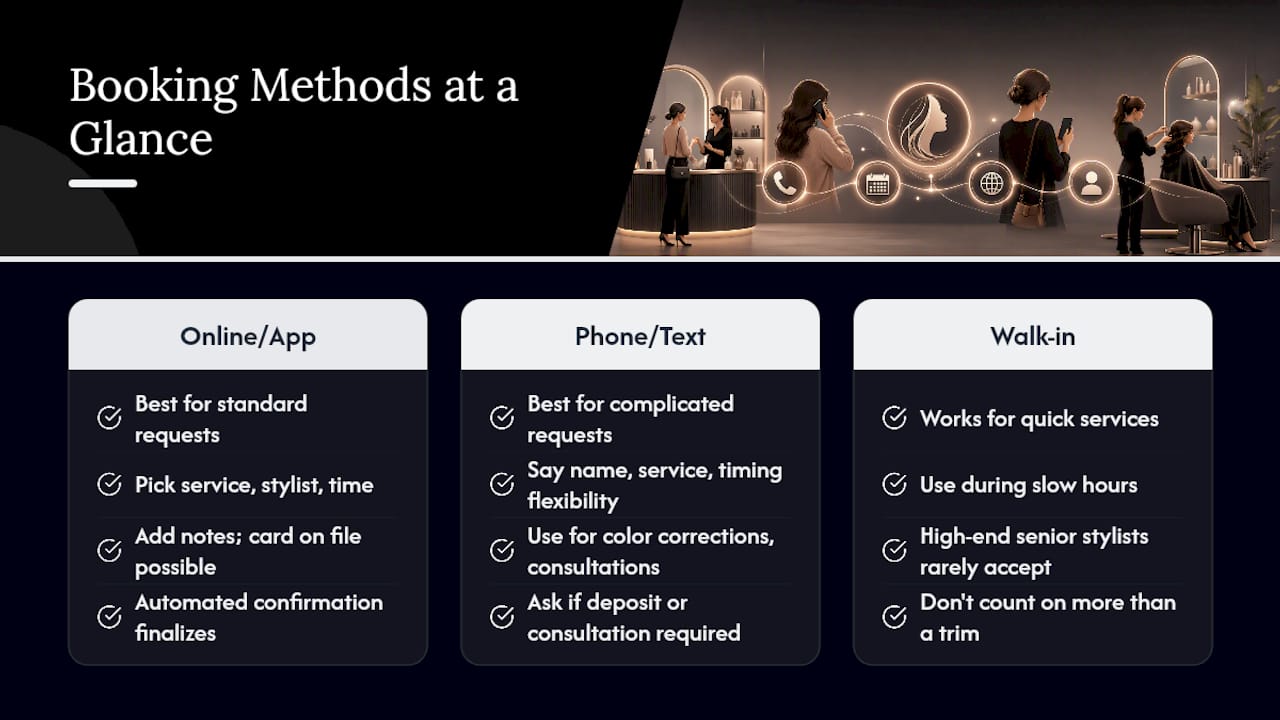 Booking Methods at a Glance

Online/App

Best for standard requests

Pick service, stylist, time

Add notes; card on file possible

Automated confirmation finalizes

Phone/Text

Best for complicated requests

Say name, service, timing flexibility

Use for color corrections, consultations

Ask if deposit or consultation required

Walk-in

Works for quick services

Use during slow hours

High-end senior stylists rarely accept

Don't count on more than a trim